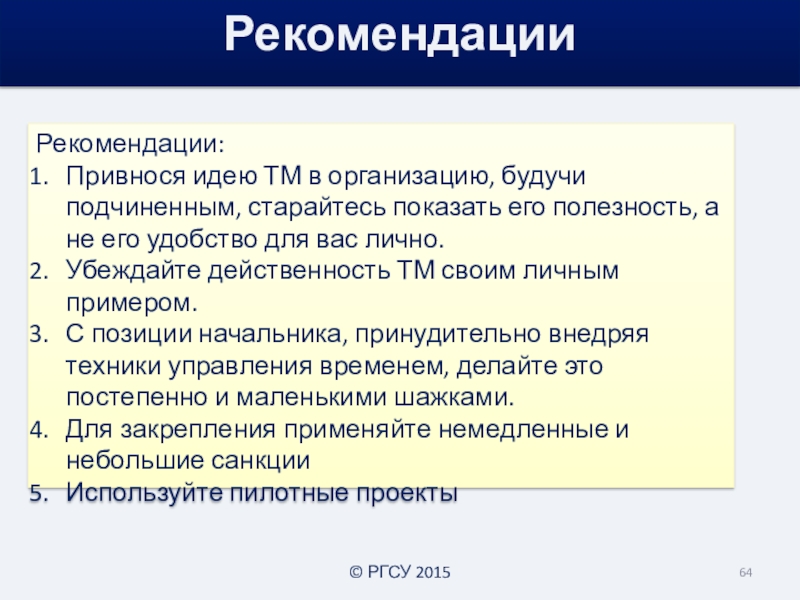 Рекомендации

Рекомендации:

1. Привнося идею ТМ в организацию, будучи подчиненным, старайтесь показать его полезность, а не его удобство для вас лично.
2. Убеждайте действенность ТМ своим личным примером.
3. С позиции начальника, принудительно внедряя техники управления временем, делайте это постепенно и маленькими шажками.
4. Для закрепления применяйте немедленные и небольшие санкции
5. Используйте пилотные проекты

© РГСУ 2015

64